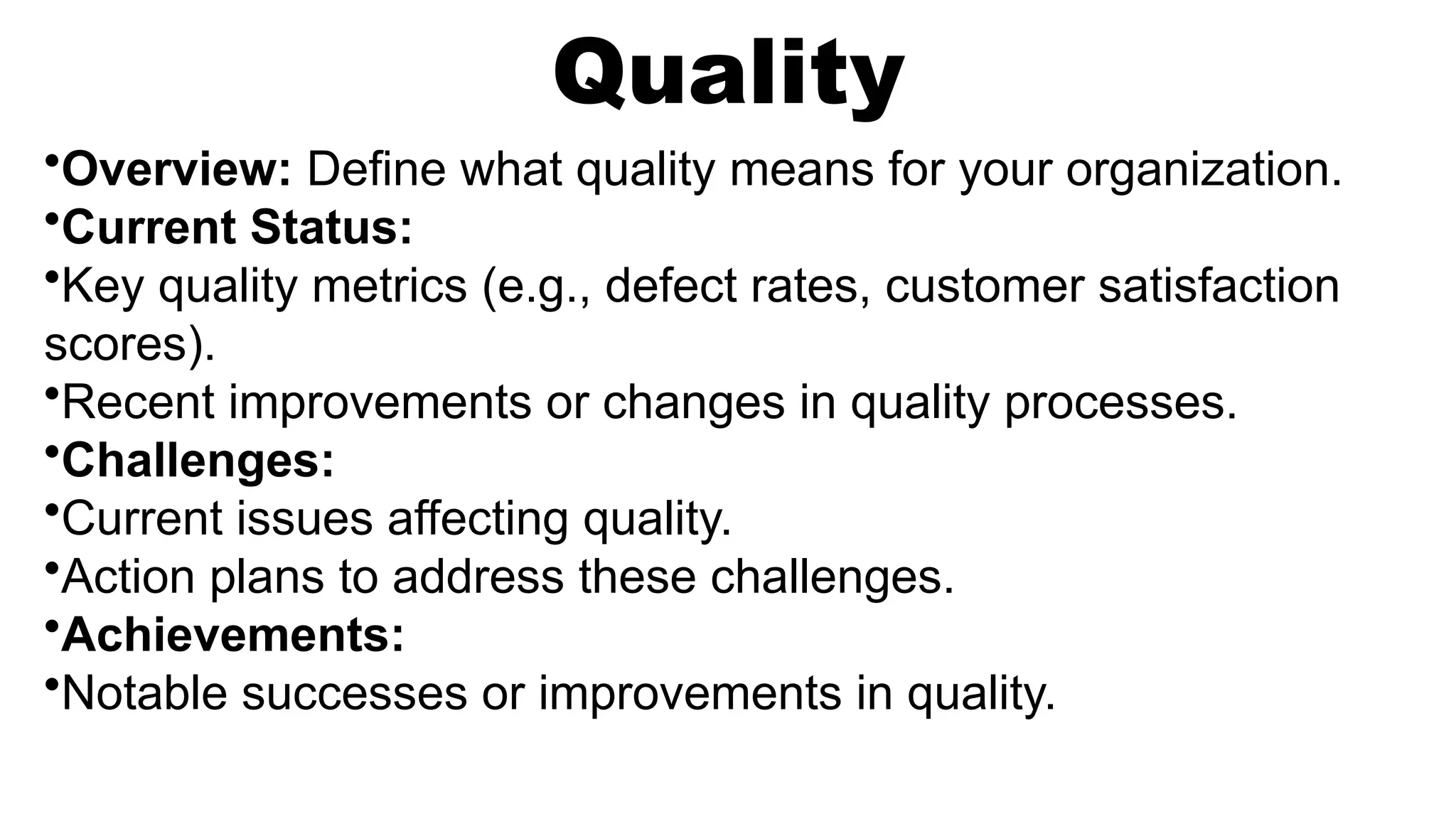 Quality

•Overview: Define what quality means for your organization.
•Current Status:
•Key quality metrics (e.g., defect rates, customer satisfaction scores).
•Recent improvements or changes in quality processes.
•Challenges:
•Current issues affecting quality.
•Action plans to address these challenges.
•Achievements:
•Notable successes or improvements in quality.